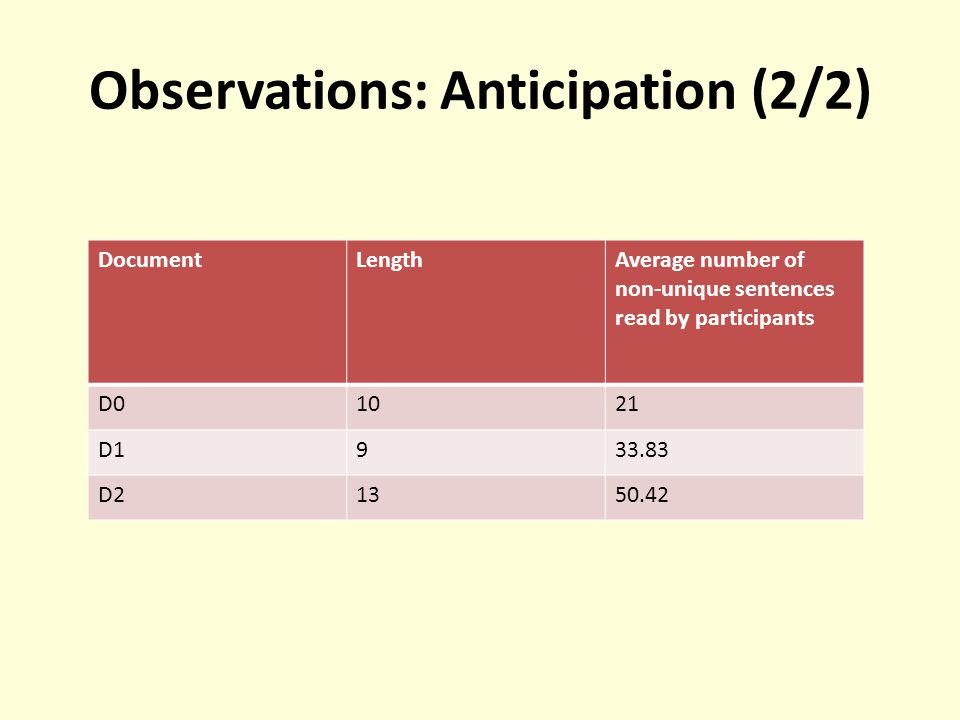 Observations: Anticipation (2/2)

| Document | Length | Average number of non-unique sentences read by participants |
|---|---|---|
| D0 | 10 | 21 |
| D1 | 9 | 33.83 |
| D2 | 13 | 50.42 |